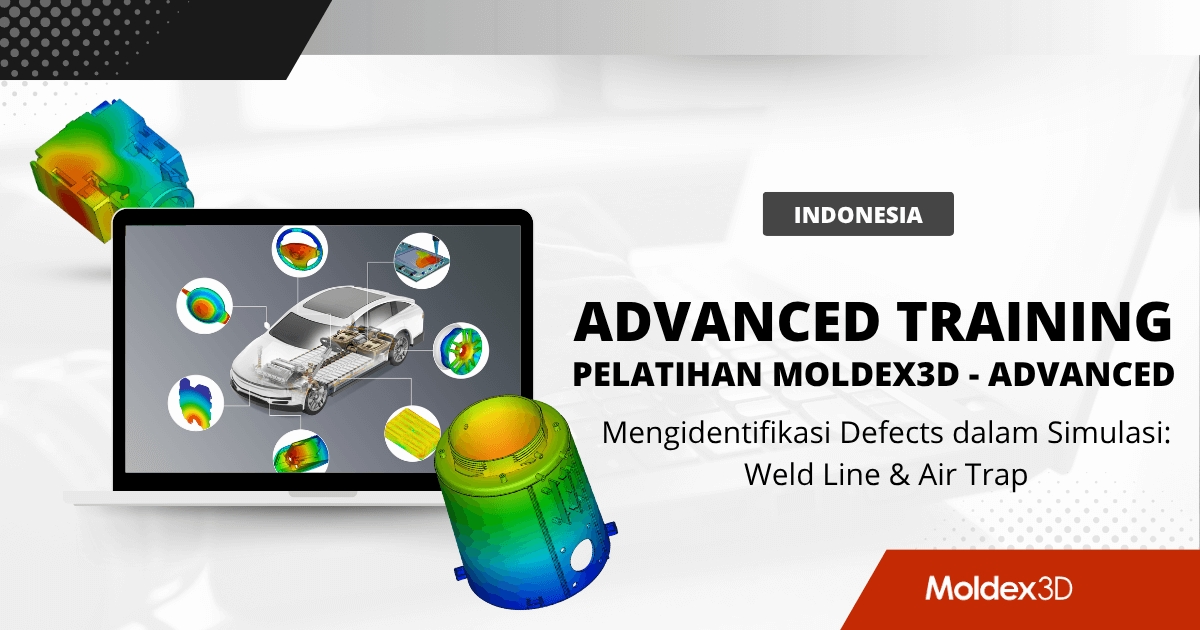 INDONESIA

ADVANCED TRAINING

PELATIHAN MOLDEX3D - ADVANCED

Mengidentifikasi Defects dalam Simulasi: Weld Line & Air Trap

Moldex3D